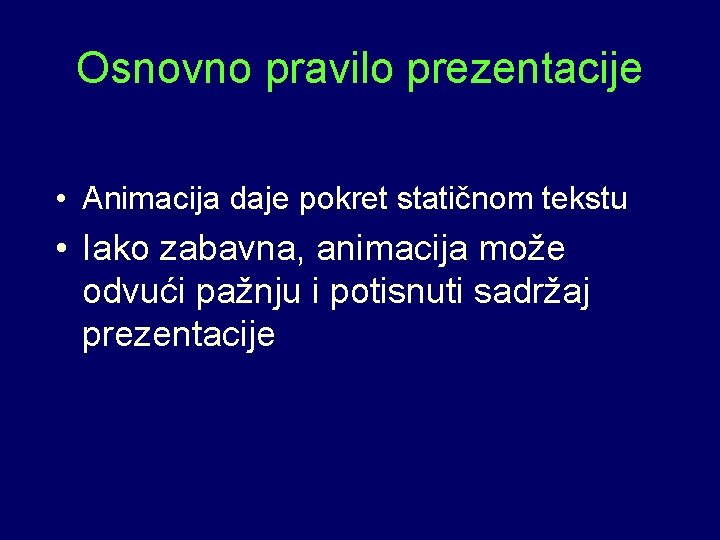 Osnovno pravilo prezentacije

• Animacija daje pokret statičnom tekstu

• Iako zabavna, animacija može odvući pažnju i potisnuti sadržaj prezentacije